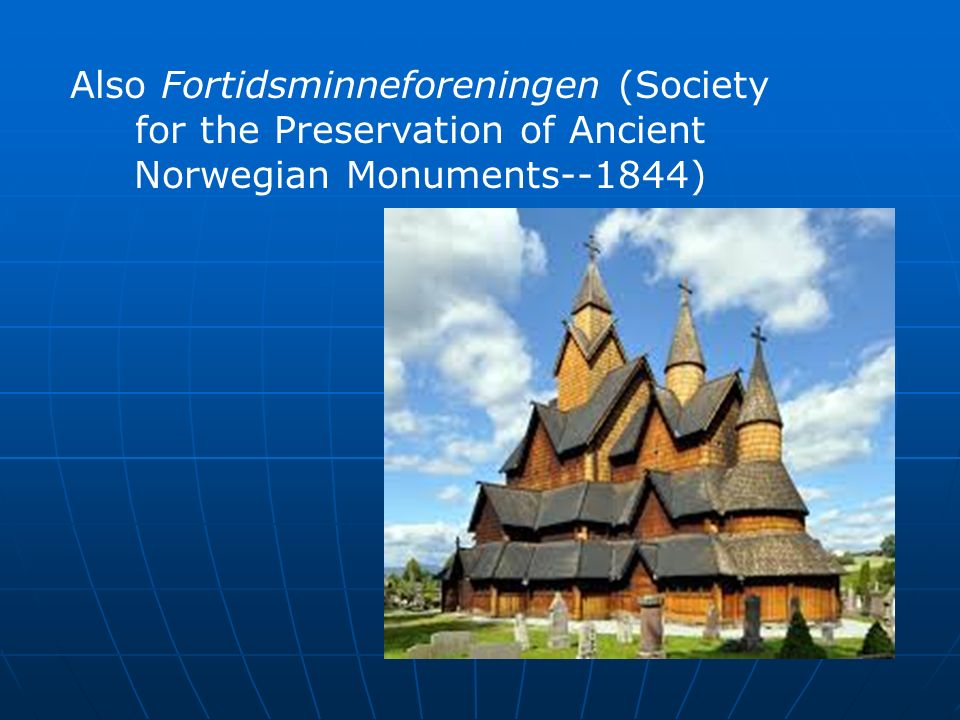 Also Fortidsminneforeningen (Society for the Preservation of Ancient Norwegian Monuments--1844)